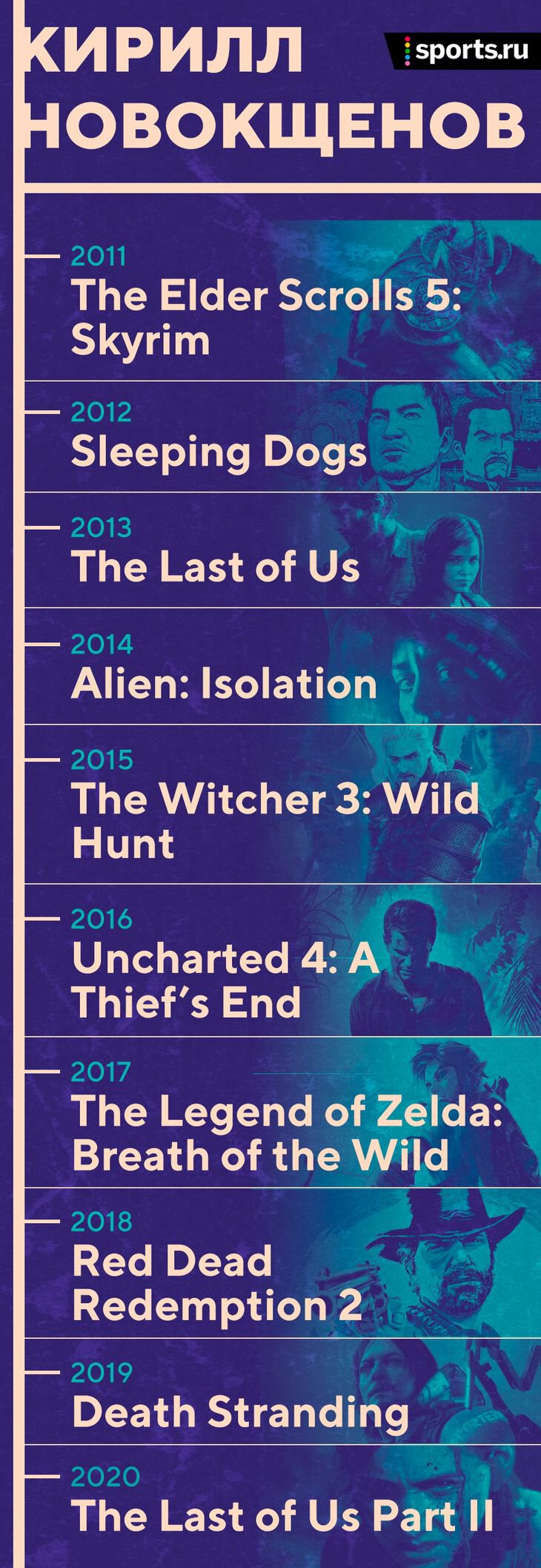 КИРИЛЛ НОВОКЩЕНОВ

sports.ru

2011
The Elder Scrolls 5: Skyrim

2012
Sleeping Dogs

2013
The Last of Us

2014
Alien: Isolation

2015
The Witcher 3: Wild Hunt

2016
Uncharted 4: A Thief's End

2017
The Legend of Zelda: Breath of the Wild

2018
Red Dead Redemption 2

2019
Death Stranding

2020
The Last of Us Part II